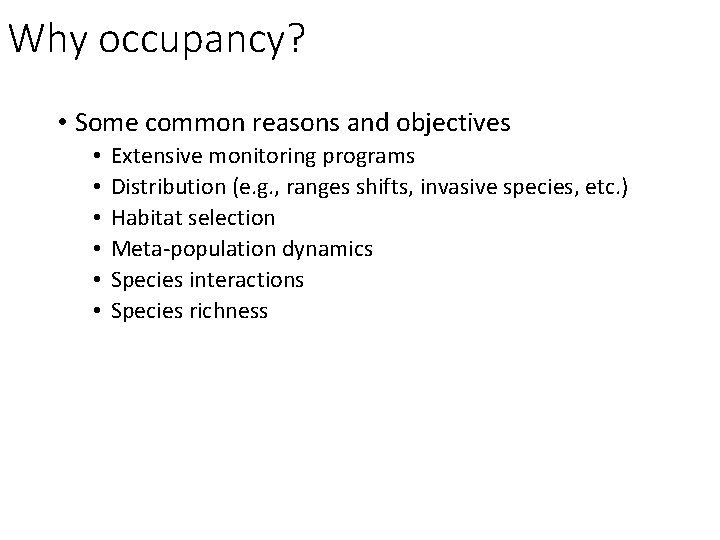 Why occupancy?

• Some common reasons and objectives
  • Extensive monitoring programs
  • Distribution (e.g., ranges shifts, invasive species, etc.)
  • Habitat selection
  • Meta-population dynamics
  • Species interactions
  • Species richness